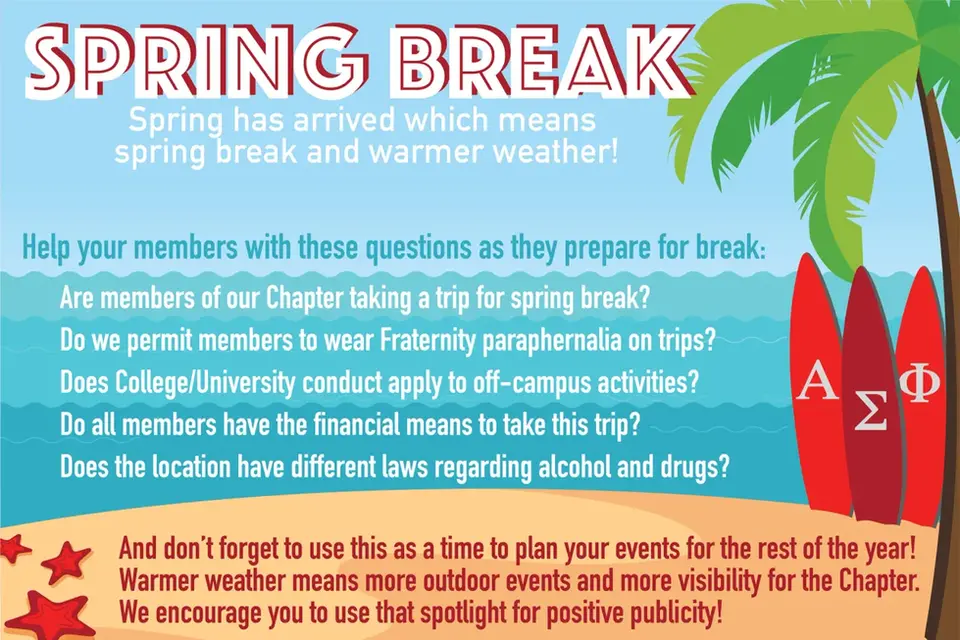 SPRING BREAK

Spring has arrived which means spring break and warmer weather!

Help your members with these questions as they prepare for break:

Are members of our Chapter taking a trip for spring break?

Do we permit members to wear Fraternity paraphernalia on trips?

Does College/University conduct apply to off-campus activities?

Do all members have the financial means to take this trip?

Does the location have different laws regarding alcohol and drugs?

Α Σ Φ

And don't forget to use this as a time to plan your events for the rest of the year! Warmer weather means more outdoor events and more visibility for the Chapter. We encourage you to use that spotlight for positive publicity!